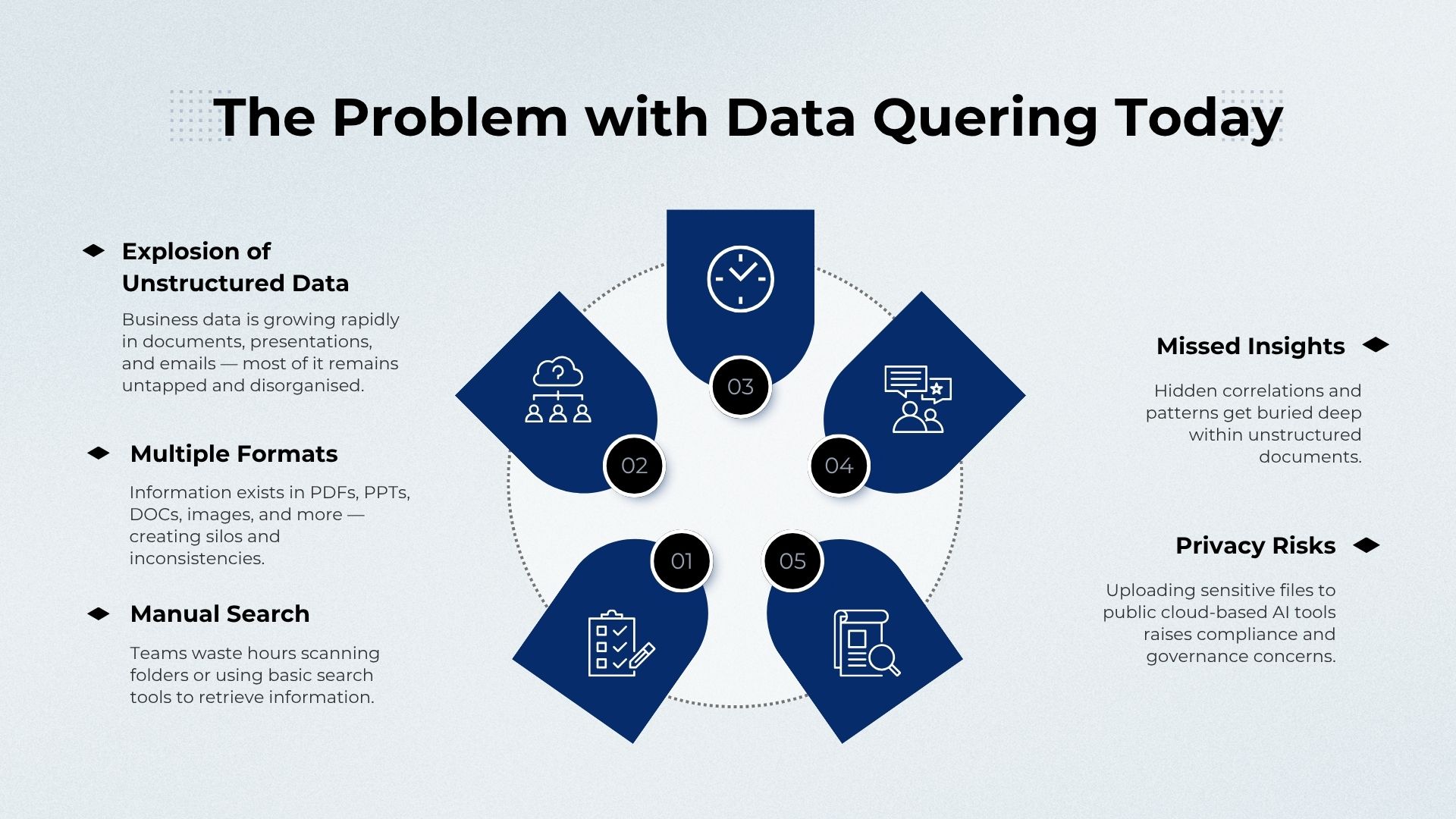 The Problem with Data Quering Today

Explosion of Unstructured Data

Business data is growing rapidly in documents, presentations, and emails — most of it remains untapped and disorganised.

Multiple Formats

Information exists in PDFs, PPTs, DOCs, images, and more — creating silos and inconsistencies.

Manual Search

Teams waste hours scanning folders or using basic search tools to retrieve information.

03

02

04

01

05

Missed Insights

Hidden correlations and patterns get buried deep within unstructured documents.

Privacy Risks

Uploading sensitive files to public cloud-based AI tools raises compliance and governance concerns.